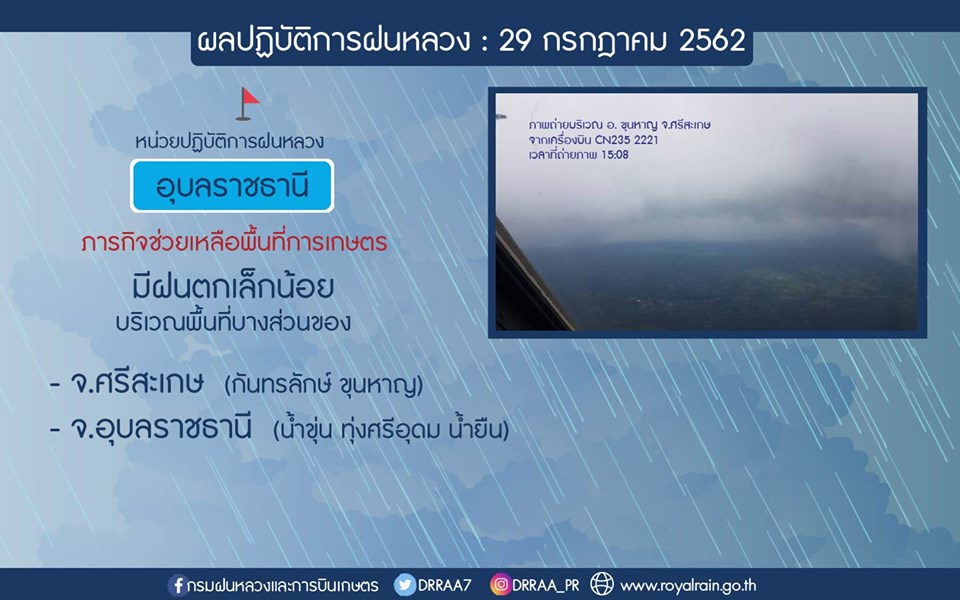 ผลปฏิบัติการฝนหลวง : 29 กรกฎาคม 2562

หน่วยปฏิบัติการฝนหลวง

อุบลราชธานี

ภารกิจช่วยเหลือพื้นที่การเกษตร

มีฝนตกเล็กน้อย

บริเวณพื้นที่บางส่วนของ

- จ.ศรีสะเกษ (กันทรลักษ์ ขุนหาญ)
- จ.อุบลราชธานี (น้ำขุ่น ทุ่งศรีอุดม น้ำยืน)

ภาพถ่ายบริเวณ อ. ขุนหาญ จ.ศรีสะเกษ
จากเครื่องบิน CN235 2221
เวลาที่ถ่ายภาพ 15:08

กรมฝนหลวงและการบินเกษตร DRRAA7 DRRAA_PR www.royalrain.go.th